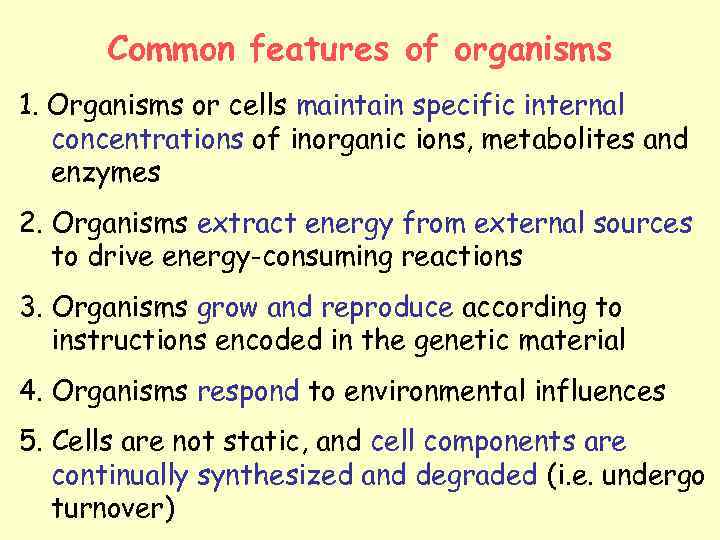 Common features of organisms

1. Organisms or cells maintain specific internal concentrations of inorganic ions, metabolites and enzymes

2. Organisms extract energy from external sources to drive energy-consuming reactions

3. Organisms grow and reproduce according to instructions encoded in the genetic material

4. Organisms respond to environmental influences

5. Cells are not static, and cell components are continually synthesized and degraded (i.e. undergo turnover)